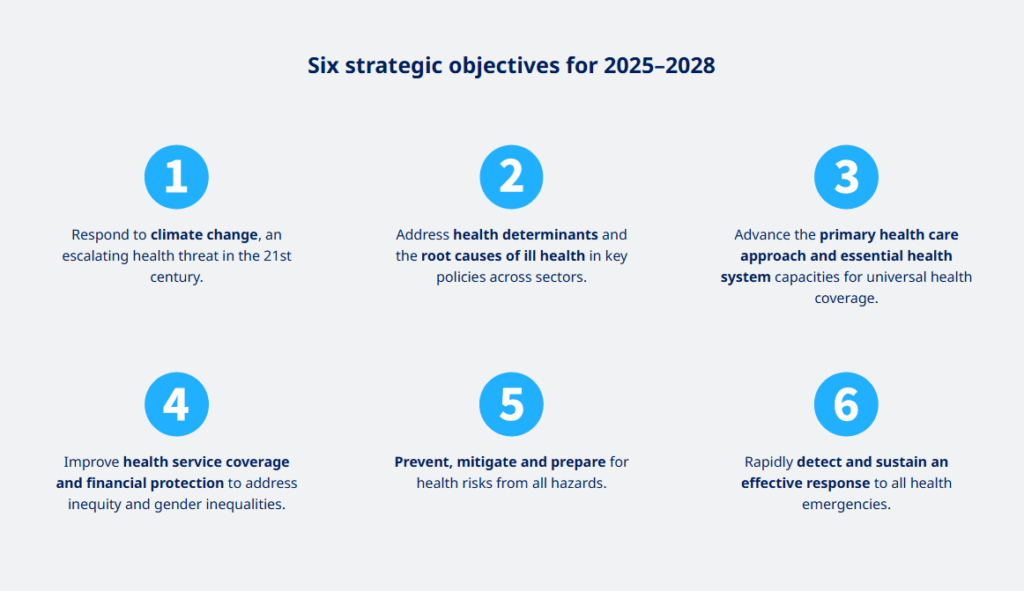 Six strategic objectives for 2025–2028

1

Respond to climate change, an escalating health threat in the 21st century.

2

Address health determinants and the root causes of ill health in key policies across sectors.

3

Advance the primary health care approach and essential health system capacities for universal health coverage.

4

Improve health service coverage and financial protection to address inequity and gender inequalities.

5

Prevent, mitigate and prepare for health risks from all hazards.

6

Rapidly detect and sustain an effective response to all health emergencies.